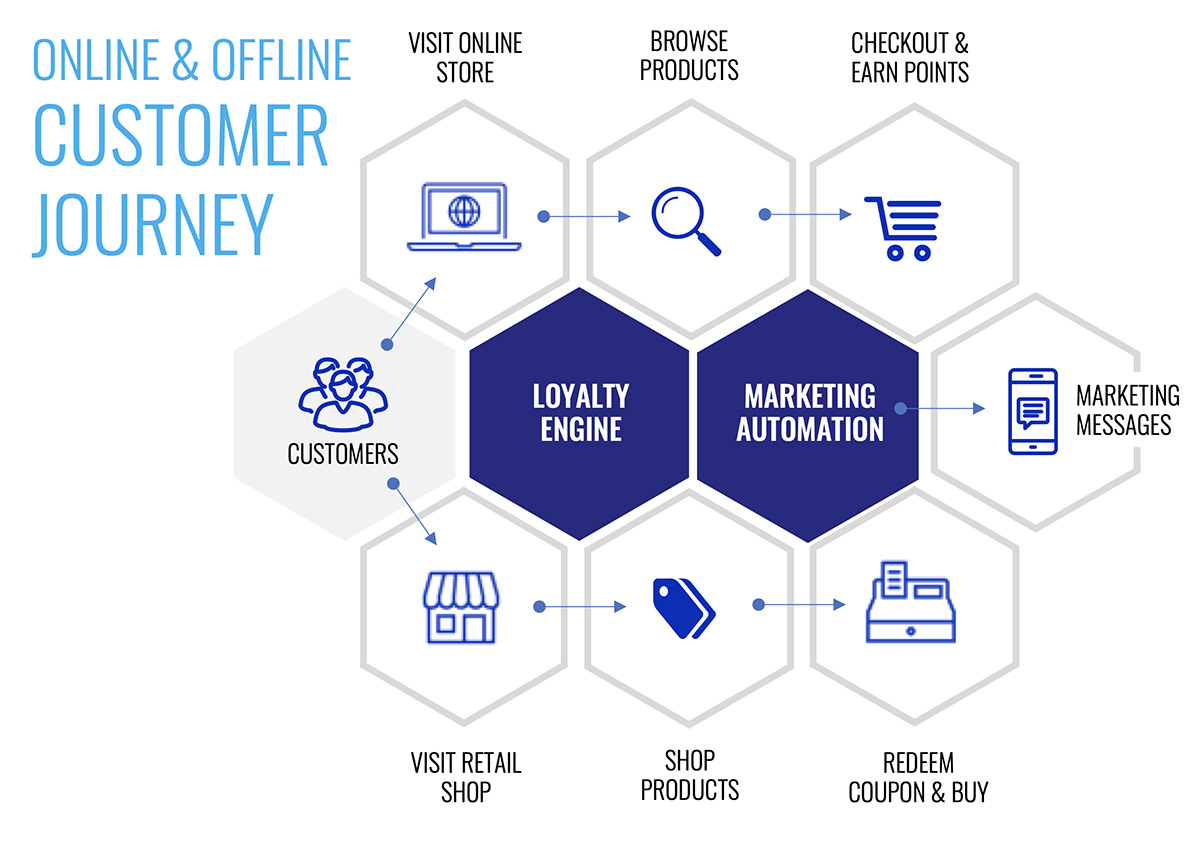 ONLINE & OFFLINE
CUSTOMER JOURNEY

VISIT ONLINE STORE

BROWSE PRODUCTS

CHECKOUT & EARN POINTS

CUSTOMERS

LOYALTY ENGINE

MARKETING AUTOMATION

MARKETING MESSAGES

VISIT RETAIL SHOP

SHOP PRODUCTS

REDEEM COUPON & BUY